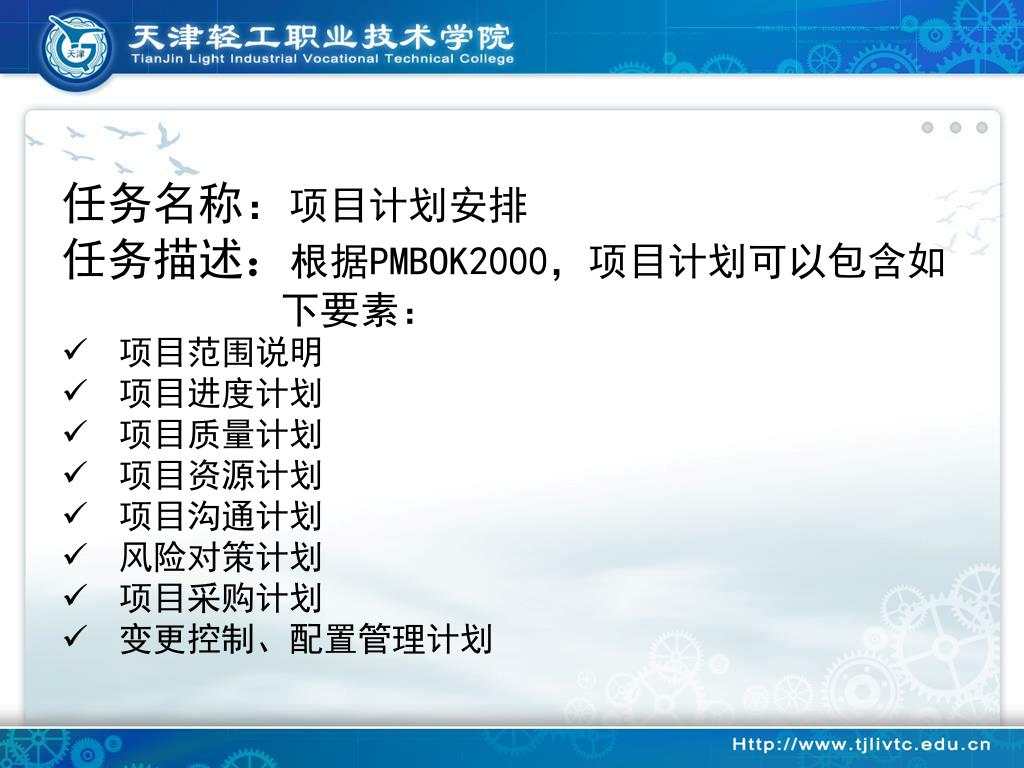 天津轻工职业技术学院
TianJin Light Industrial Vocational Technical College

任务名称：项目计划安排
任务描述：根据PMBOK2000，项目计划可以包含如下要素：
✓ 项目范围说明
✓ 项目进度计划
✓ 项目质量计划
✓ 项目资源计划
✓ 项目沟通计划
✓ 风险对策计划
✓ 项目采购计划
✓ 变更控制、配置管理计划

Http://www.tjlivtc.edu.cn